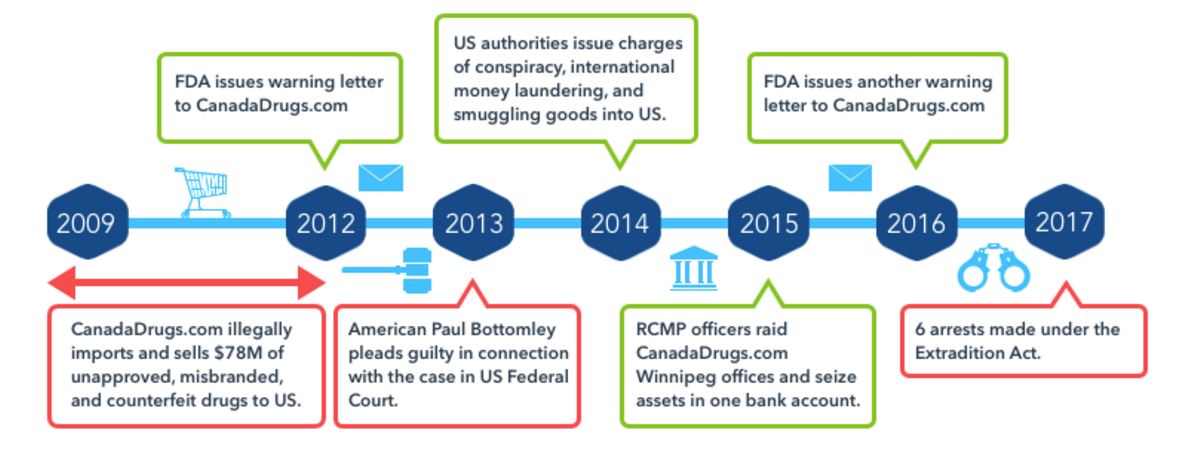 FDA issues warning letter to CanadaDrugs.com

US authorities issue charges of conspiracy, international money laundering, and smuggling goods into US.

FDA issues another warning letter to CanadaDrugs.com

2009

2012

2013

2014

2015

2016

2017

CanadaDrugs.com illegally imports and sells $78M of unapproved, misbranded, and counterfeit drugs to US.

American Paul Bottomley pleads guilty in connection with the case in US Federal Court.

RCMP officers raid CanadaDrugs.com Winnipeg offices and seize assets in one bank account.

6 arrests made under the Extradition Act.